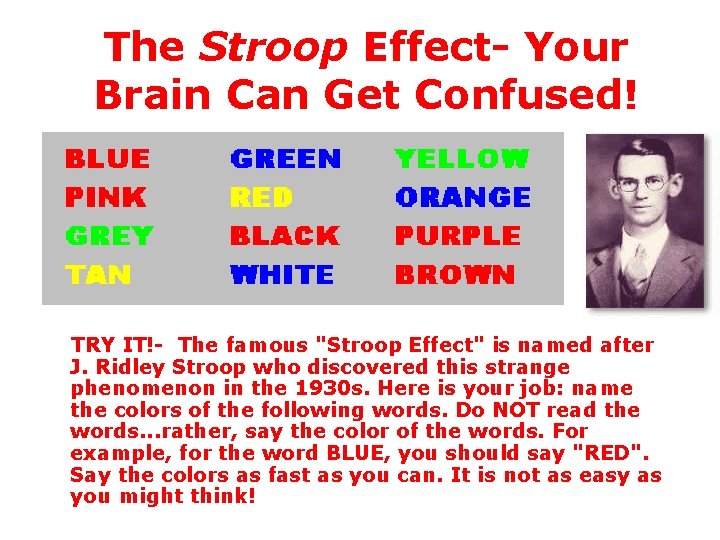 The Stroop Effect- Your Brain Can Get Confused!

BLUE
PINK
GREY
TAN

GREEN
RED
BLACK
WHITE

YELLOW
ORANGE
PURPLE
BROWN

TRY IT!- The famous "Stroop Effect" is named after J. Ridley Stroop who discovered this strange phenomenon in the 1930s. Here is your job: name the colors of the following words. Do NOT read the words...rather, say the color of the words. For example, for the word BLUE, you should say "RED". Say the colors as fast as you can. It is not as easy as you might think!